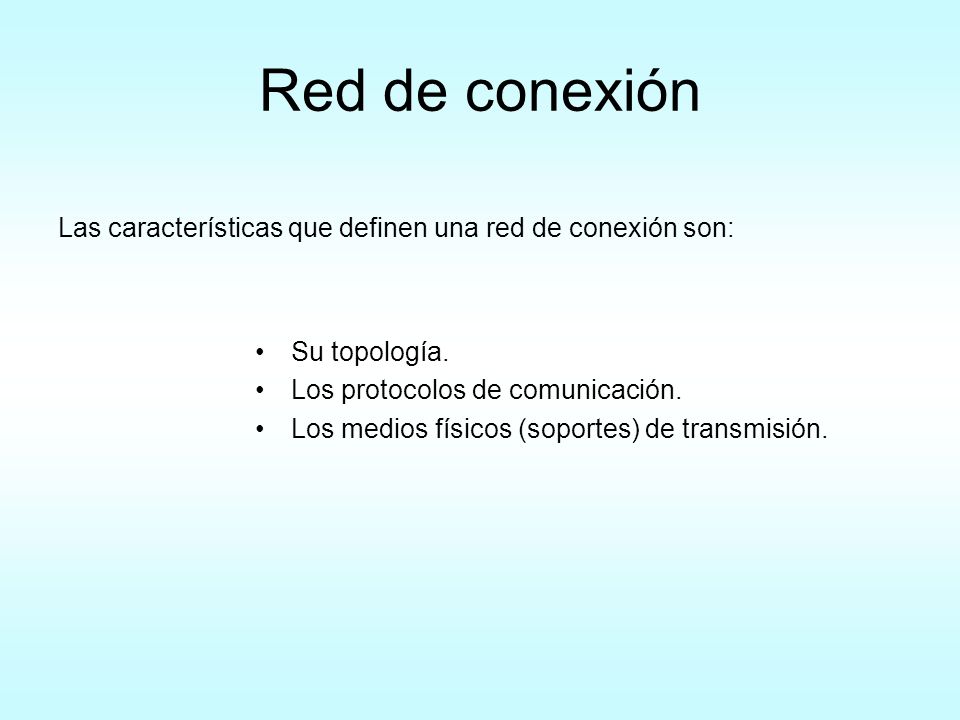 Red de conexión

Las características que definen una red de conexión son:

• Su topología.
• Los protocolos de comunicación.
• Los medios físicos (soportes) de transmisión.